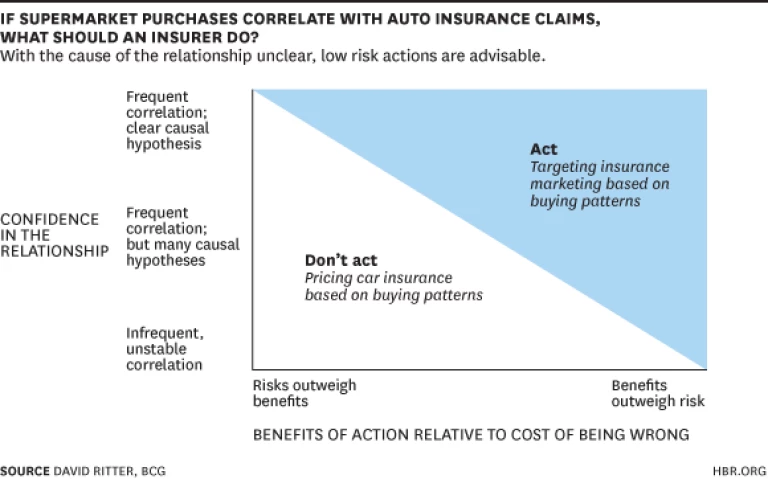 IF SUPERMARKET PURCHASES CORRELATE WITH AUTO INSURANCE CLAIMS, WHAT SHOULD AN INSURER DO?
With the cause of the relationship unclear, low risk actions are advisable.

CONFIDENCE IN THE RELATIONSHIP

Frequent correlation; clear causal hypothesis

Frequent correlation; but many causal hypotheses

Infrequent, unstable correlation

Act
Targeting insurance marketing based on buying patterns

Don't act
Pricing car insurance based on buying patterns

Risks outweigh benefits

Benefits outweigh risk

BENEFITS OF ACTION RELATIVE TO COST OF BEING WRONG

SOURCE DAVID RITTER, BCG

HBR.ORG